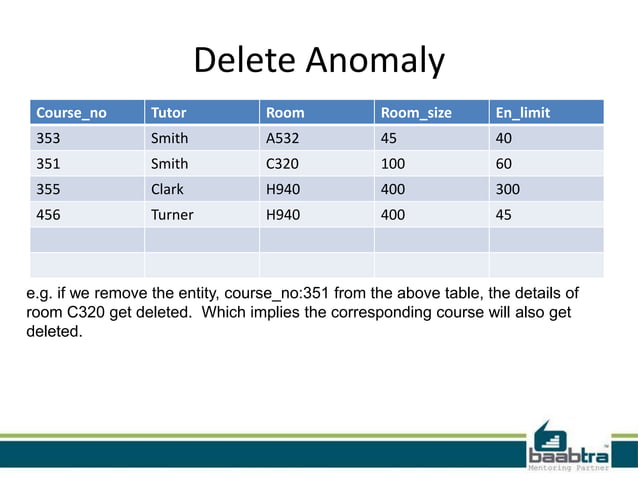 Delete Anomaly

| Course_no | Tutor | Room | Room_size | En_limit |
|---|---|---|---|---|
| 353 | Smith | A532 | 45 | 40 |
| 351 | Smith | C320 | 100 | 60 |
| 355 | Clark | H940 | 400 | 300 |
| 456 | Turner | H940 | 400 | 45 |
| | | | | |
| | | | | |

e.g. if we remove the entity, course_no:351 from the above table, the details of room C320 get deleted. Which implies the corresponding course will also get deleted.

baabtra™
Mentoring Partner